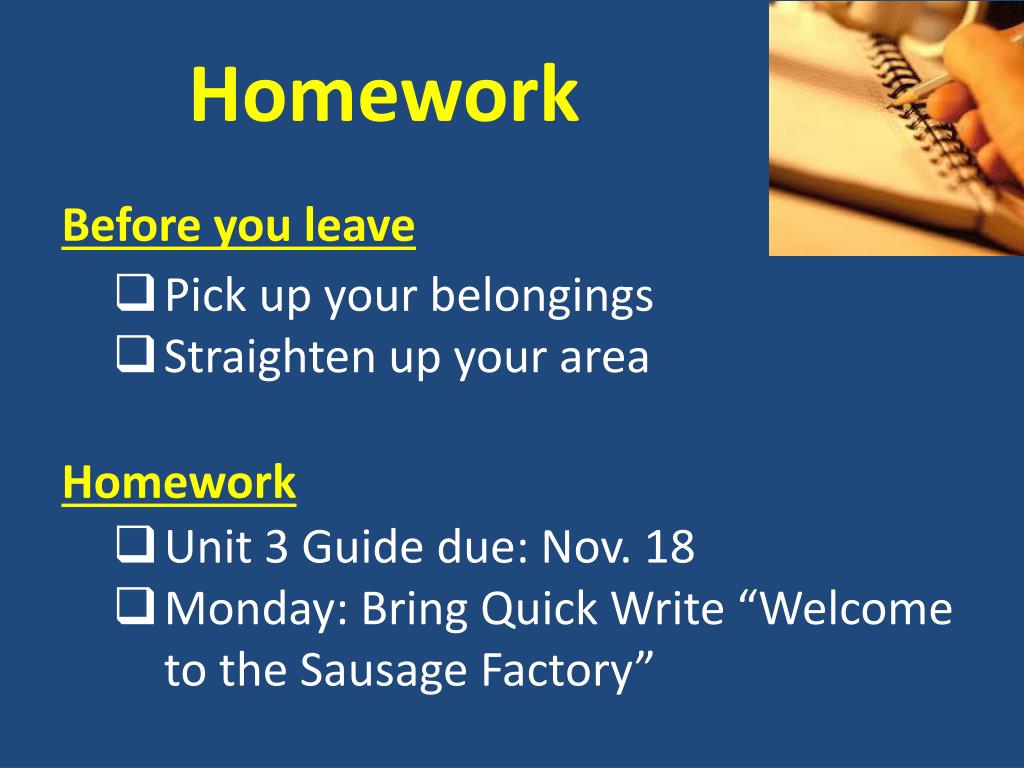 Homework

Before you leave

❑ Pick up your belongings
❑ Straighten up your area

Homework

❑ Unit 3 Guide due: Nov. 18
❑ Monday: Bring Quick Write “Welcome to the Sausage Factory”